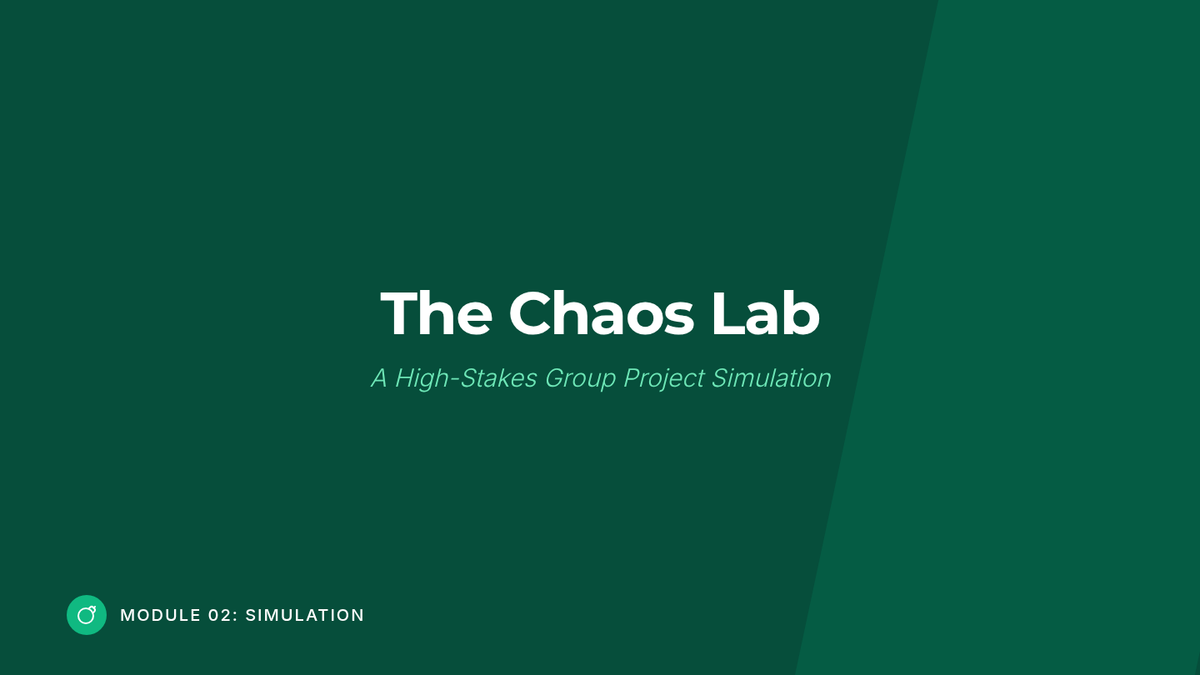 The Chaos Lab

A High-Stakes Group Project Simulation

MODULE 02: SIMULATION